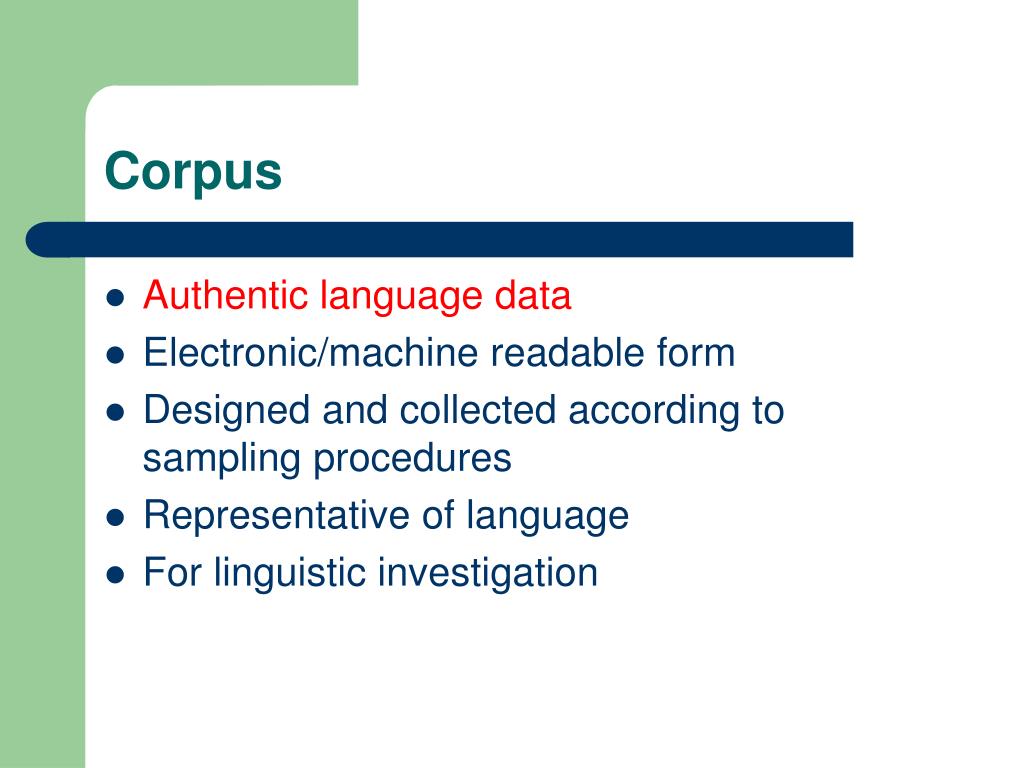 Corpus

- Authentic language data
- Electronic/machine readable form
- Designed and collected according to sampling procedures
- Representative of language
- For linguistic investigation